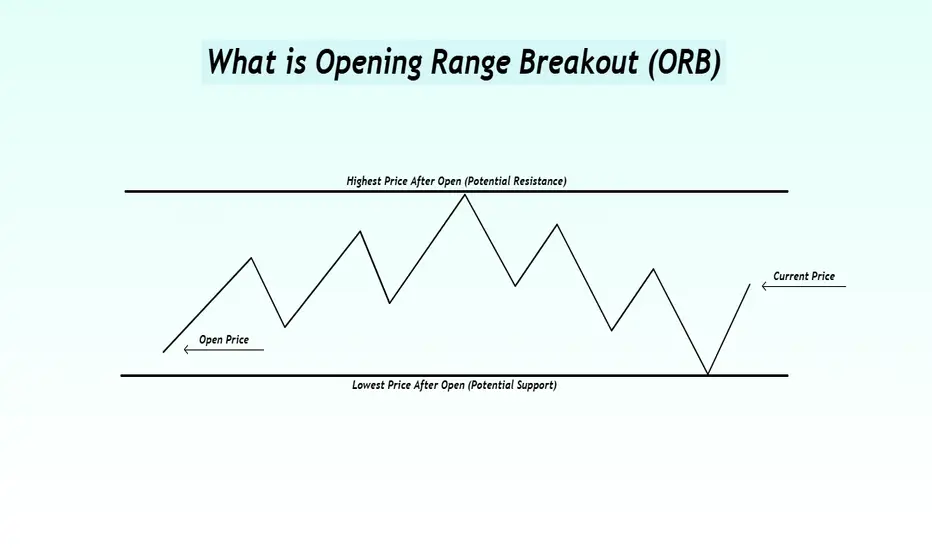 What is Opening Range Breakout (ORB)

Highest Price After Open (Potential Resistance)

Current Price

Open Price

Lowest Price After Open (Potential Support)